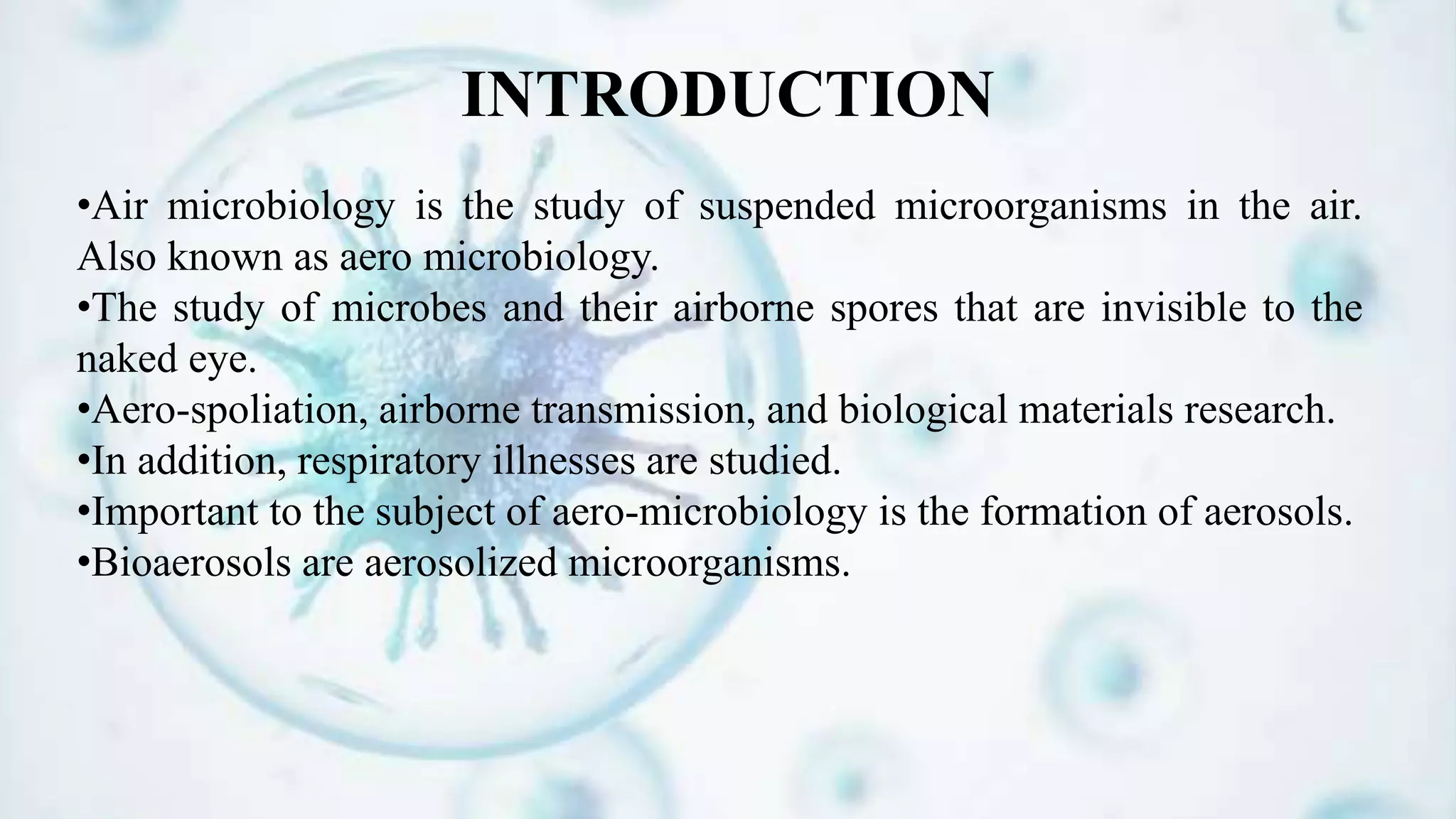 INTRODUCTION

•Air microbiology is the study of suspended microorganisms in the air. Also known as aero microbiology.
•The study of microbes and their airborne spores that are invisible to the naked eye.
•Aero-spoliation, airborne transmission, and biological materials research.
•In addition, respiratory illnesses are studied.
•Important to the subject of aero-microbiology is the formation of aerosols.
•Bioaerosols are aerosolized microorganisms.